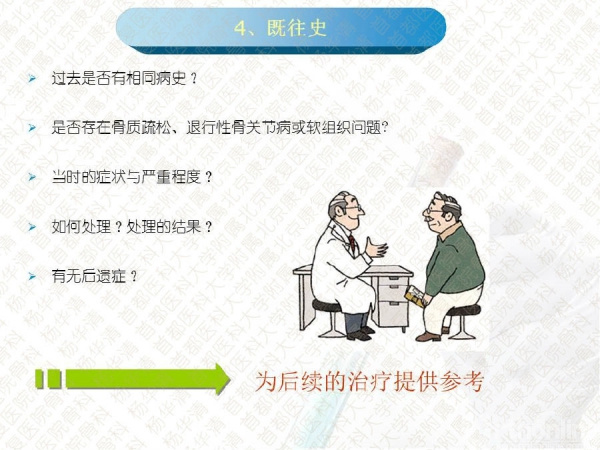 4、既往史

过去是否有相同病史？

是否存在骨质疏松、退行性骨关节病或软组织问题?

当时的症状与严重程度？

如何处理？处理的结果？

有无后遗症？

为后续的治疗提供参考

首都医科大学附属北京康复医院骨科 杨华清